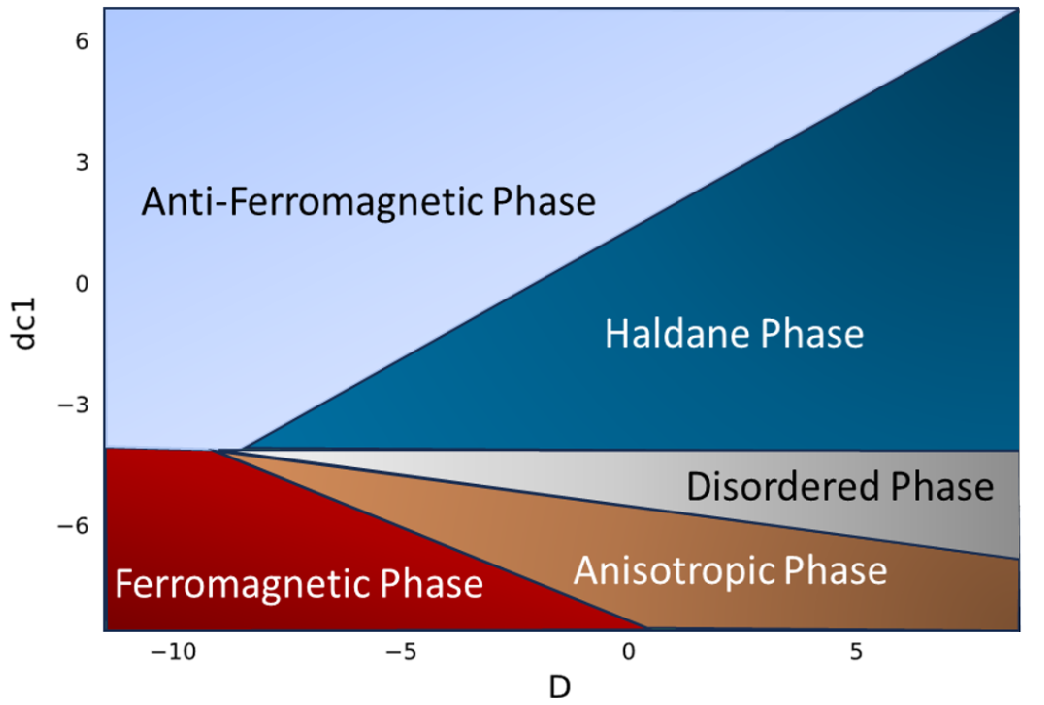 6
3
0
−3
−6
dc1
Anti-Ferromagnetic Phase
Haldane Phase
Disordered Phase
Anisotropic Phase
Ferromagnetic Phase
−10
−5
0
5
D